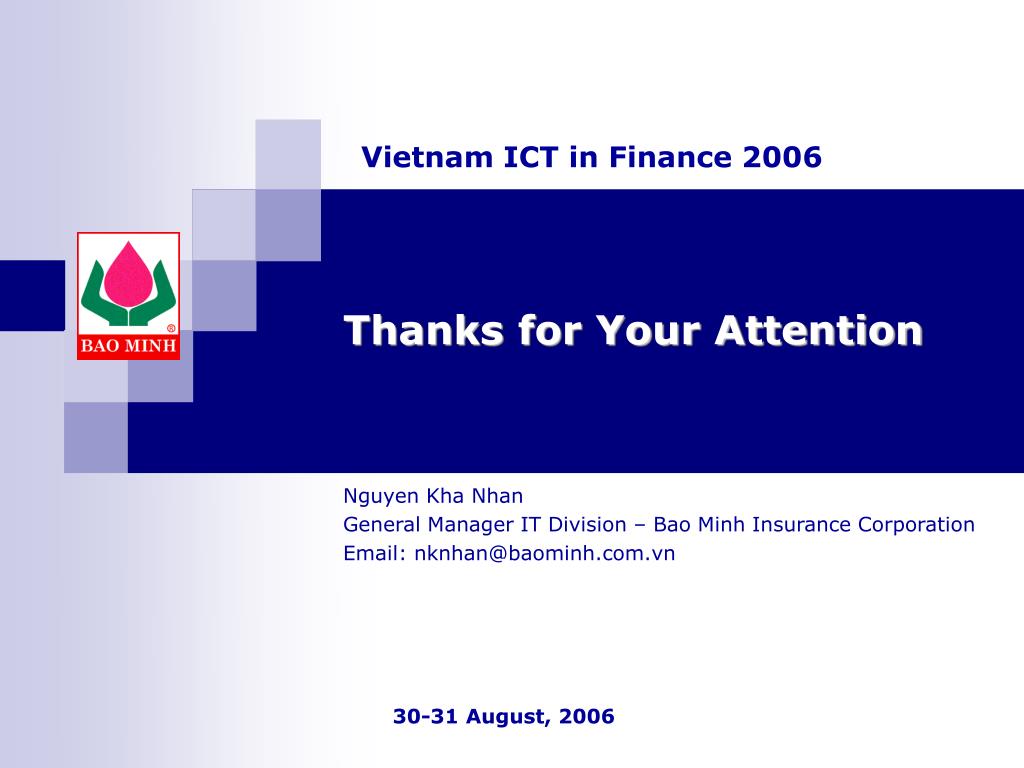 Vietnam ICT in Finance 2006

BAO MINH

Thanks for Your Attention

Nguyen Kha Nhan
General Manager IT Division – Bao Minh Insurance Corporation
Email: nknhan@baominh.com.vn

30-31 August, 2006